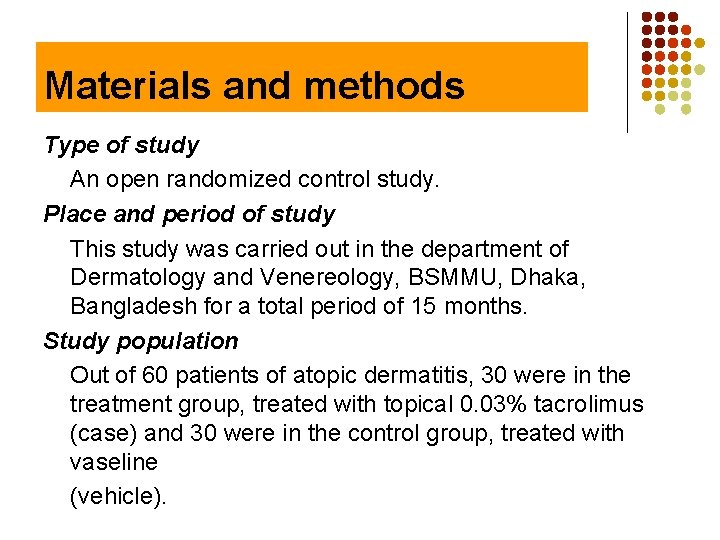 Materials and methods

Type of study

An open randomized control study.

Place and period of study

This study was carried out in the department of Dermatology and Venereology, BSMMU, Dhaka, Bangladesh for a total period of 15 months.

Study population

Out of 60 patients of atopic dermatitis, 30 were in the treatment group, treated with topical 0.03% tacrolimus (case) and 30 were in the control group, treated with vaseline

(vehicle).